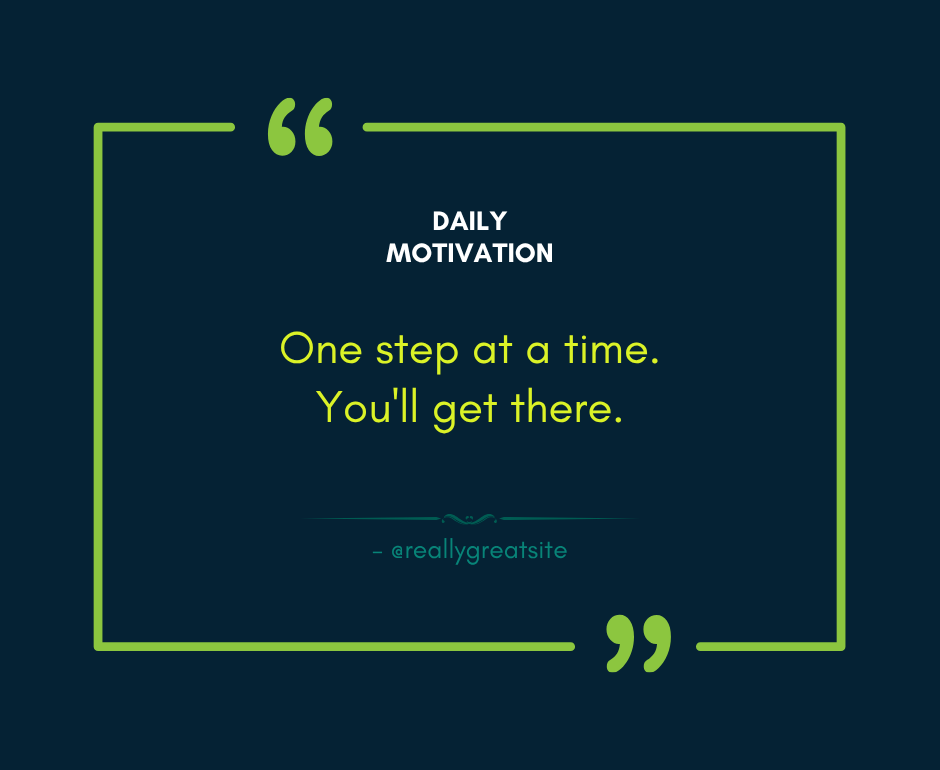 “

DAILY
MOTIVATION

One step at a time.
You'll get there.

- @reallygreatsite

”